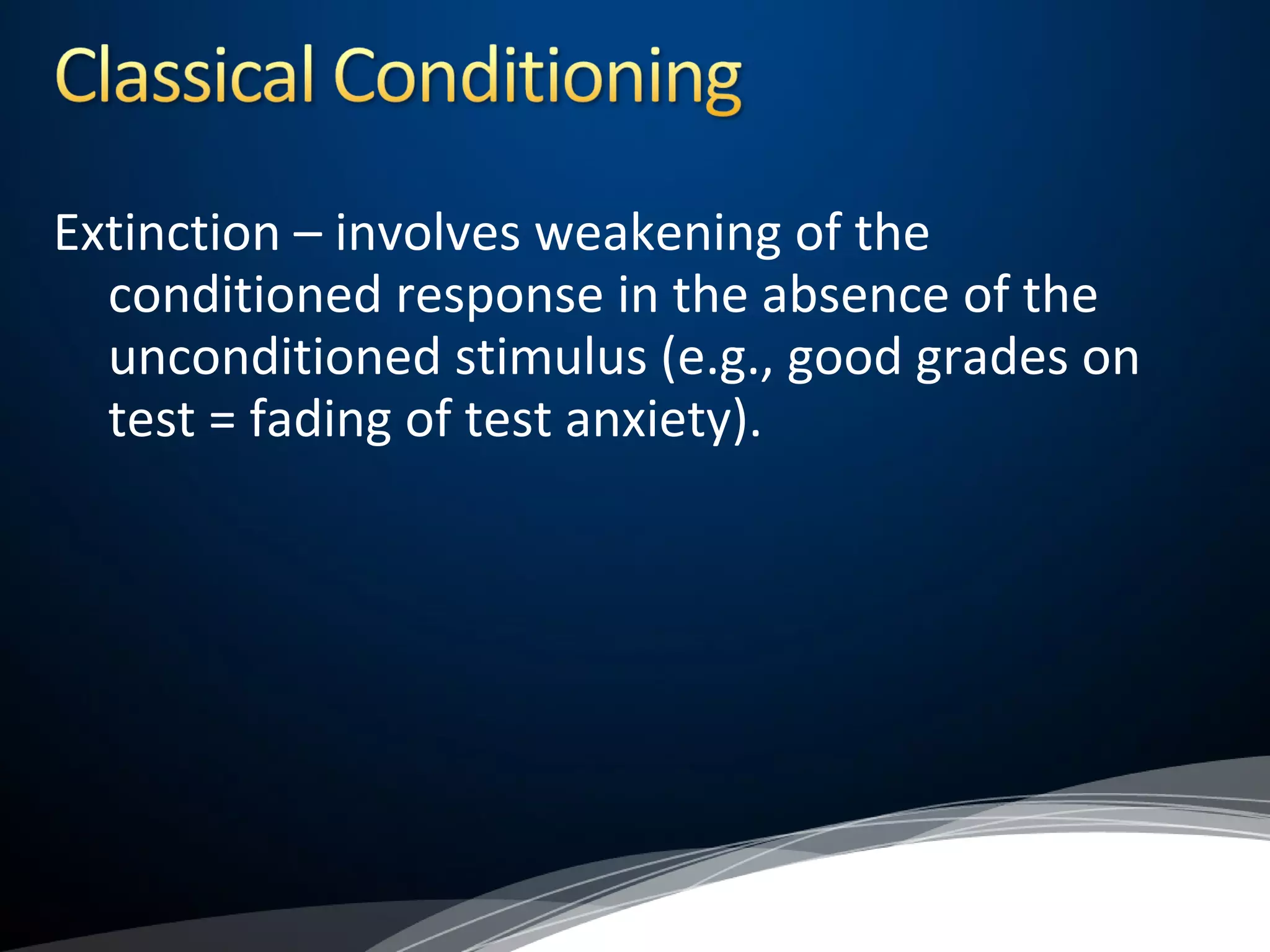 Classical Conditioning

Extinction – involves weakening of the conditioned response in the absence of the unconditioned stimulus (e.g., good grades on test = fading of test anxiety).